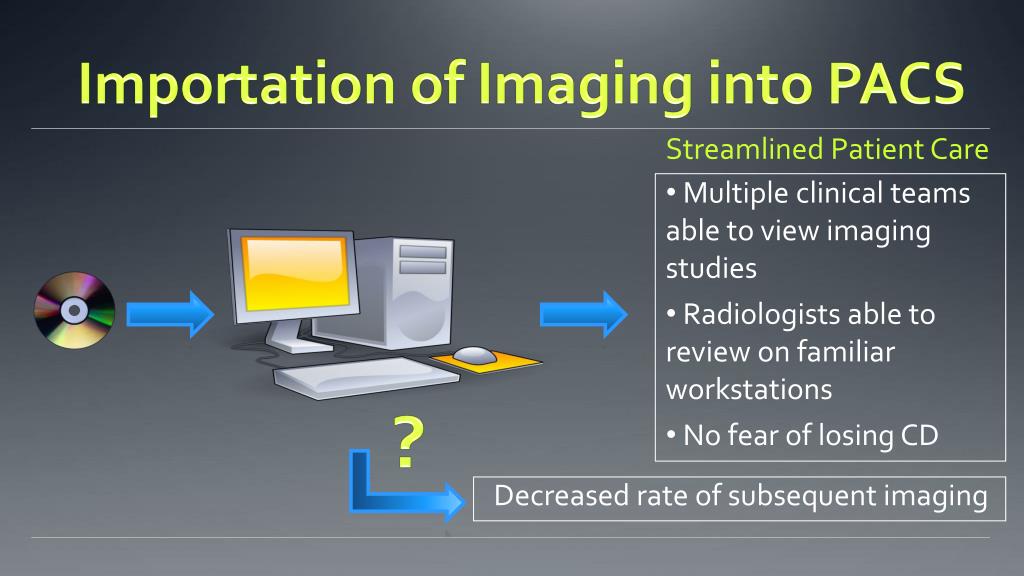 Importation of Imaging into PACS

Streamlined Patient Care

• Multiple clinical teams able to view imaging studies

• Radiologists able to review on familiar workstations

• No fear of losing CD

?

Decreased rate of subsequent imaging